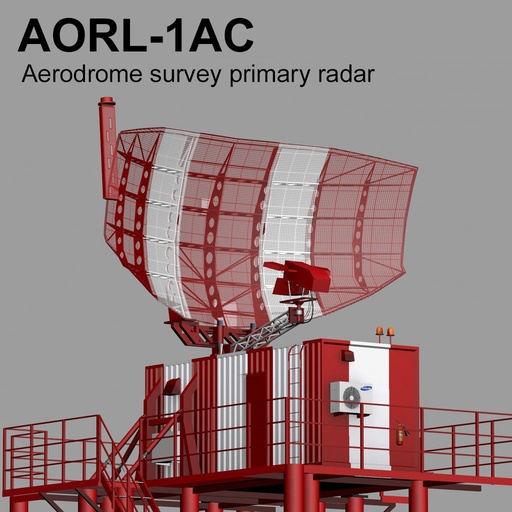 AORL-1AC
Aerodrome survey primary radar